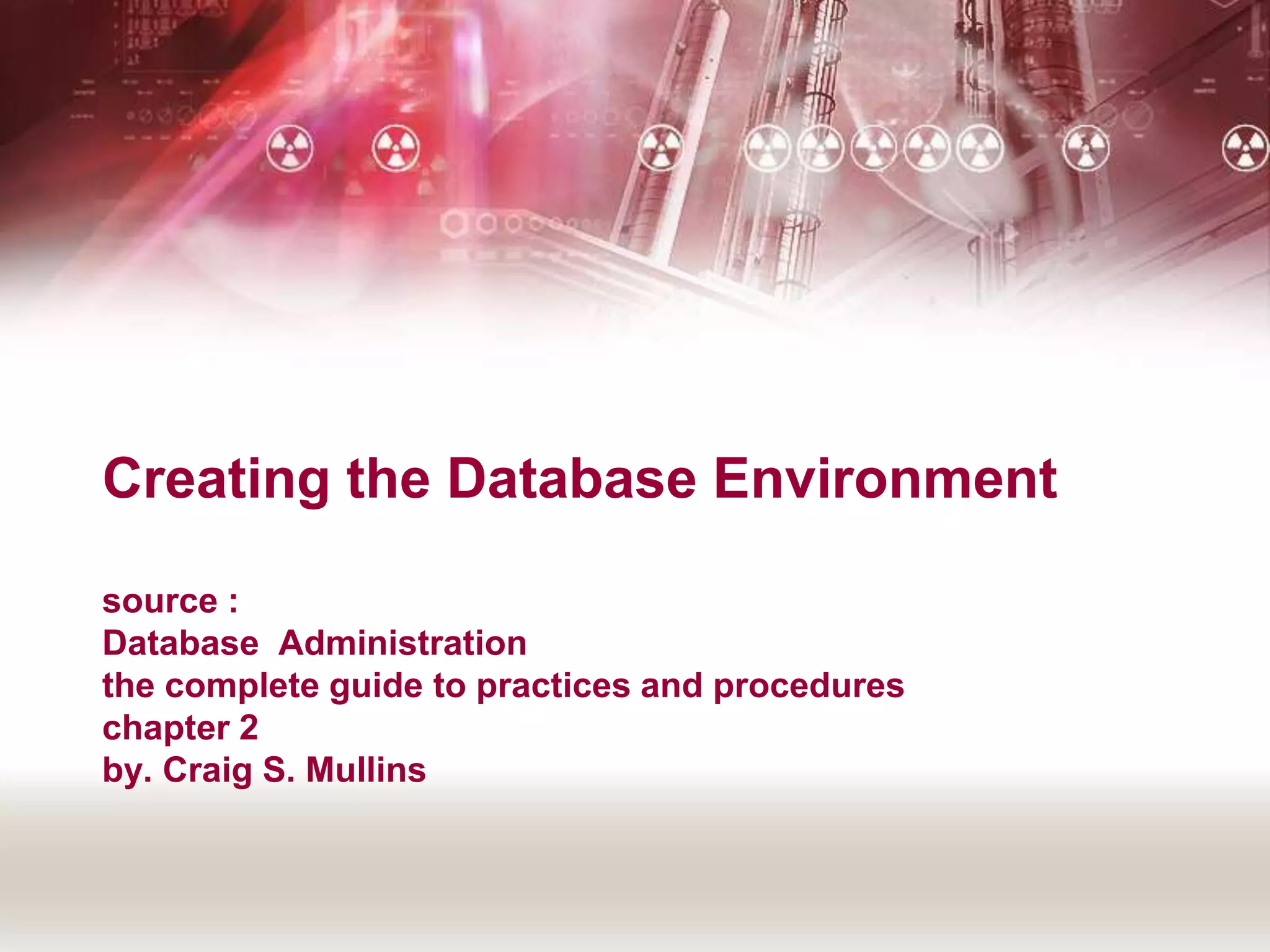 Creating the Database Environment

source :
Database Administration
the complete guide to practices and procedures
chapter 2
by. Craig S. Mullins